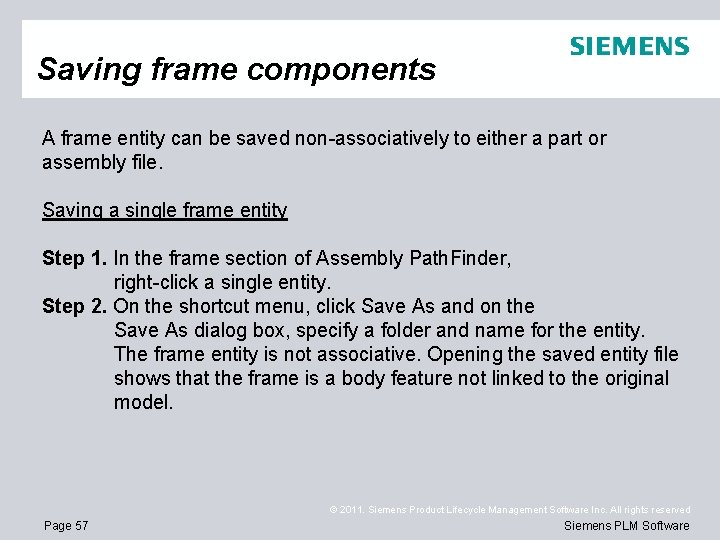 SIEMENS

Saving frame components

A frame entity can be saved non-associatively to either a part or assembly file.

Saving a single frame entity

Step 1. In the frame section of Assembly PathFinder, right-click a single entity.
Step 2. On the shortcut menu, click Save As and on the Save As dialog box, specify a folder and name for the entity. The frame entity is not associative. Opening the saved entity file shows that the frame is a body feature not linked to the original model.

© 2011. Siemens Product Lifecycle Management Software Inc. All rights reserved

Page 57

Siemens PLM Software